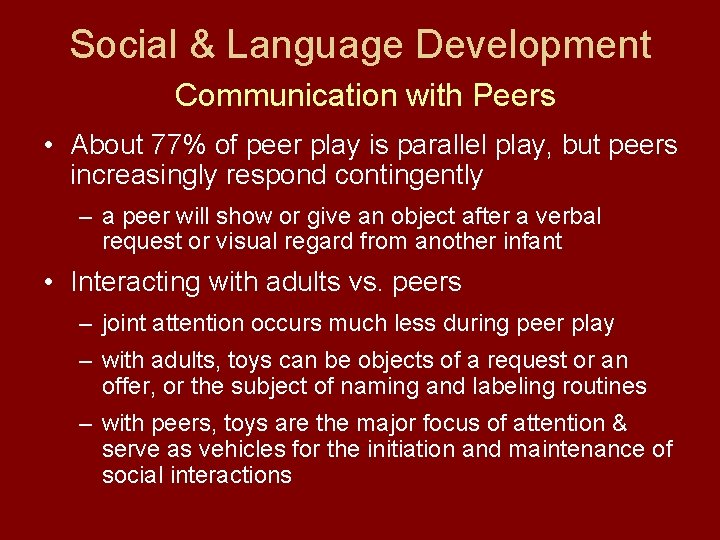 Social & Language Development

Communication with Peers

• About 77% of peer play is parallel play, but peers increasingly respond contingently

– a peer will show or give an object after a verbal request or visual regard from another infant

• Interacting with adults vs. peers

– joint attention occurs much less during peer play

– with adults, toys can be objects of a request or an offer, or the subject of naming and labeling routines

– with peers, toys are the major focus of attention & serve as vehicles for the initiation and maintenance of social interactions